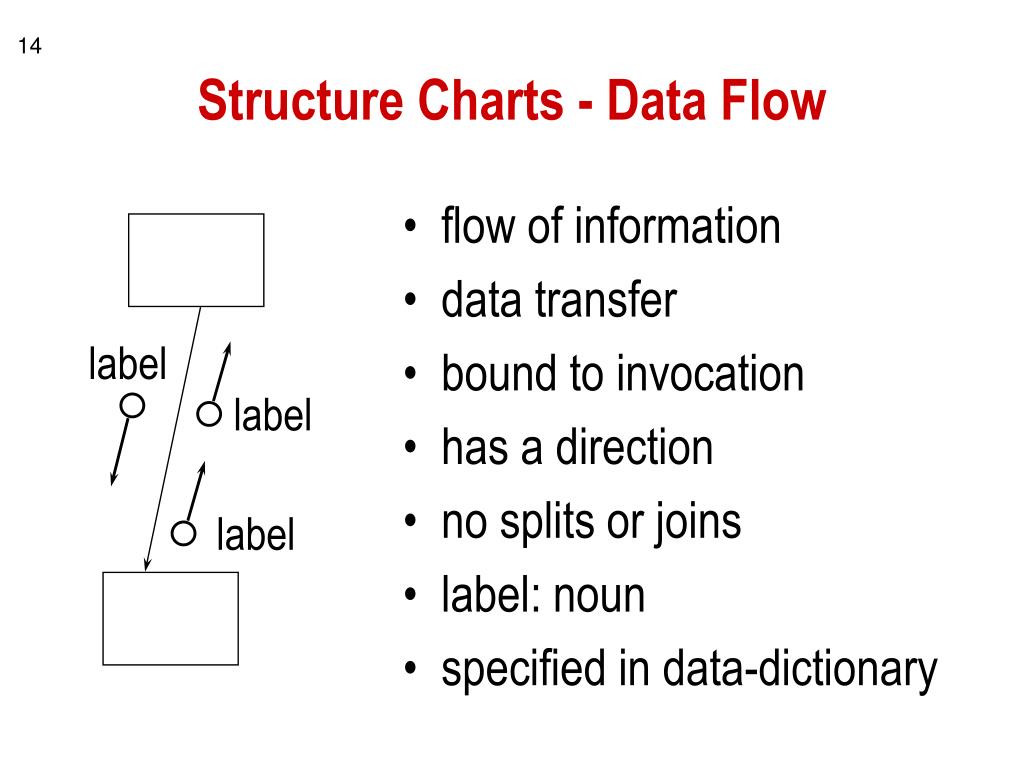 14

Structure Charts - Data Flow

label

label

label

• flow of information
• data transfer
• bound to invocation
• has a direction
• no splits or joins
• label: noun
• specified in data-dictionary